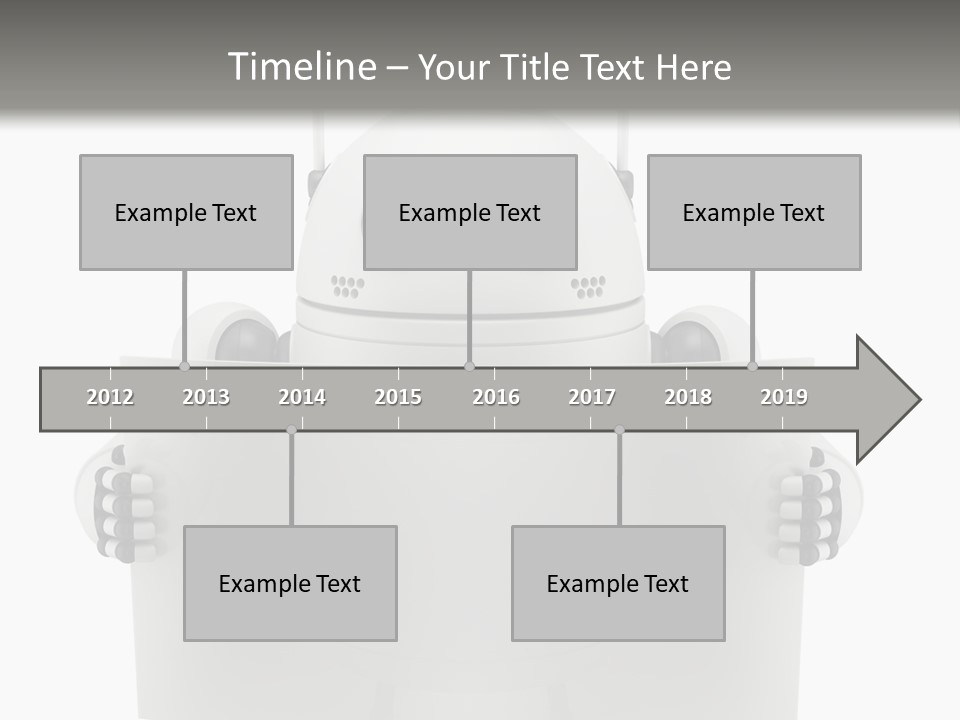 Timeline – Your Title Text Here

Example Text

Example Text

Example Text

2012 2013 2014 2015 2016 2017 2018 2019

Example Text

Example Text